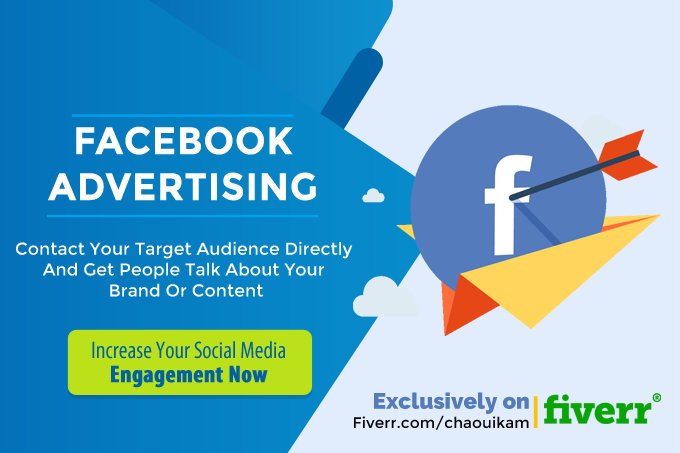 FACEBOOK ADVERTISING

Contact Your Target Audience Directly And Get People Talk About Your Brand Or Content

Increase Your Social Media Engagement Now

f

Exclusively on
Fiverr.com/chaouikam
fiverr®